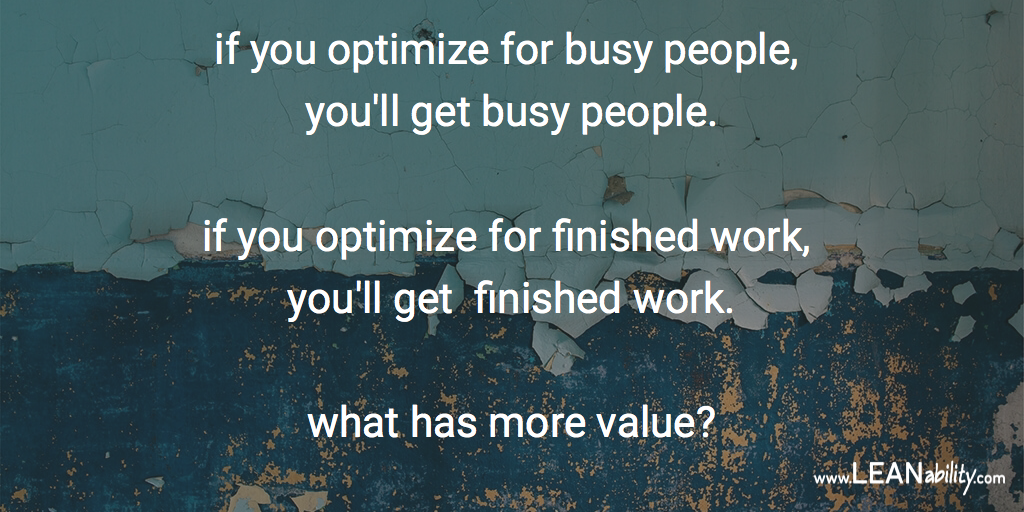 if you optimize for busy people, you'll get busy people.

if you optimize for finished work, you'll get finished work.

what has more value?

www.LEANability.com